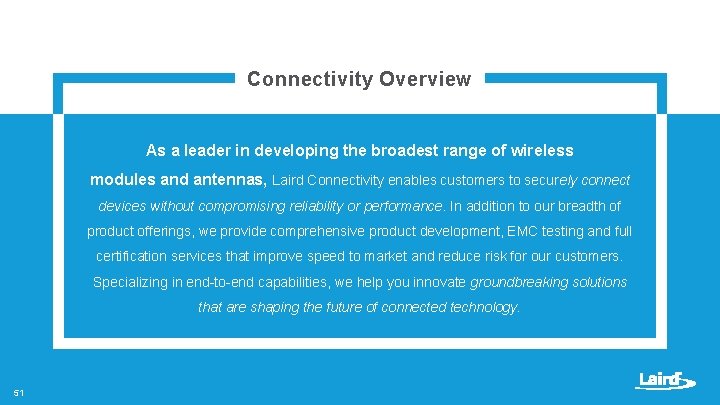 Connectivity Overview

As a leader in developing the broadest range of wireless modules and antennas, Laird Connectivity enables customers to securely connect devices without compromising reliability or performance. In addition to our breadth of product offerings, we provide comprehensive product development, EMC testing and full certification services that improve speed to market and reduce risk for our customers. Specializing in end-to-end capabilities, we help you innovate groundbreaking solutions that are shaping the future of connected technology.

51

Laird